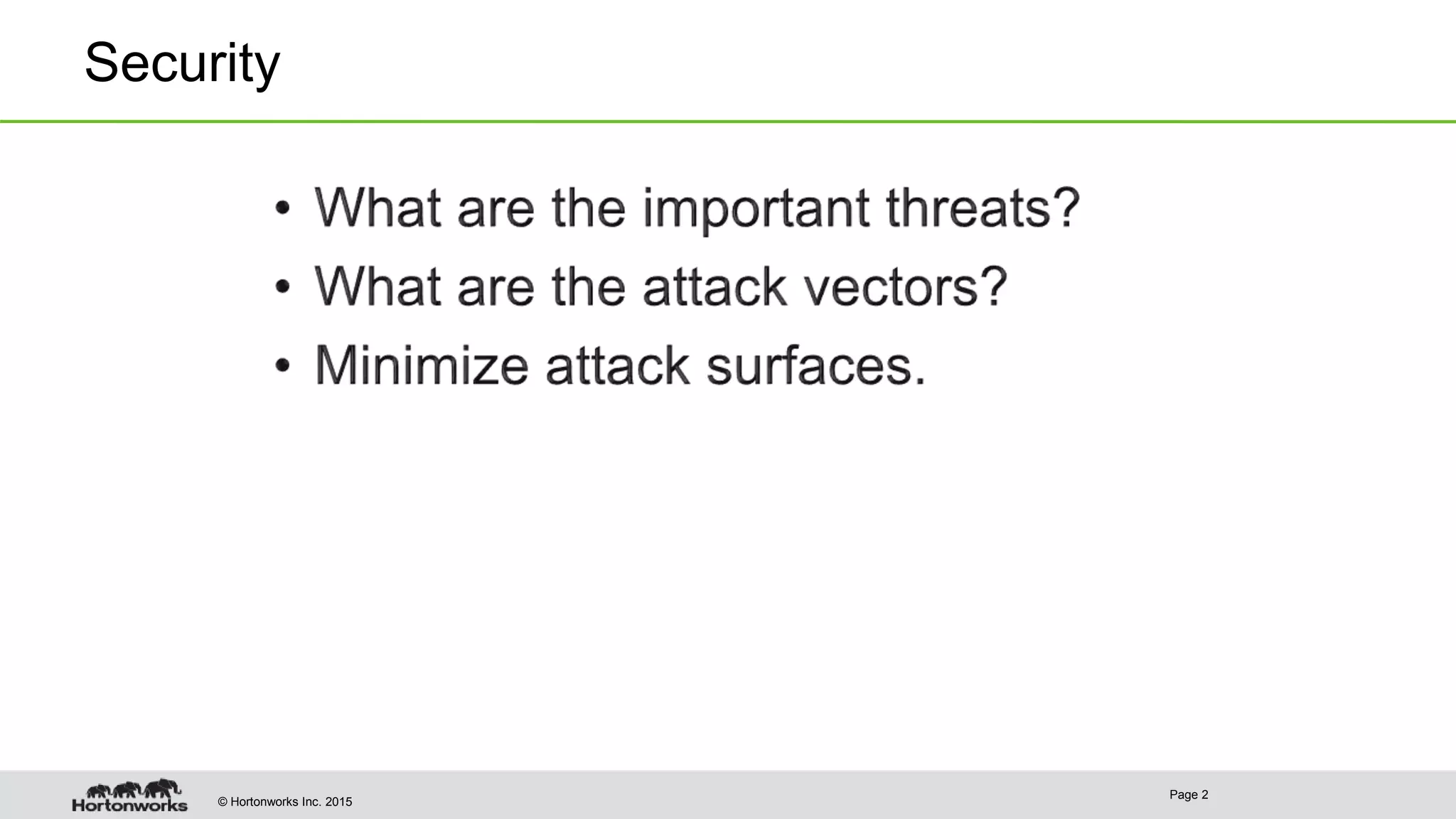 Security

• What are the important threats?
• What are the attack vectors?
• Minimize attack surfaces.

Hortonworks © Hortonworks Inc. 2015

Page 2